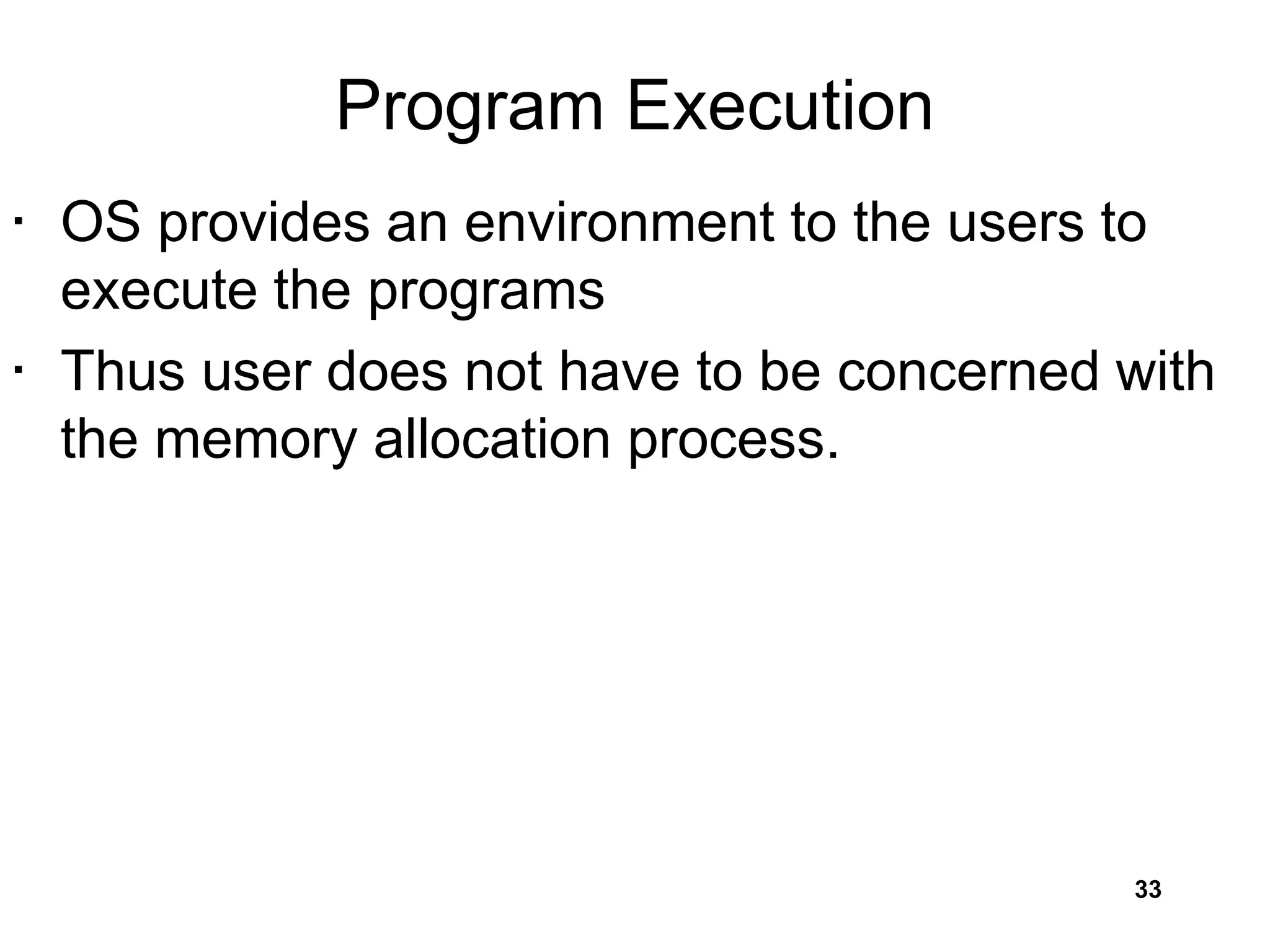 Program Execution

· OS provides an environment to the users to execute the programs

· Thus user does not have to be concerned with the memory allocation process.

33